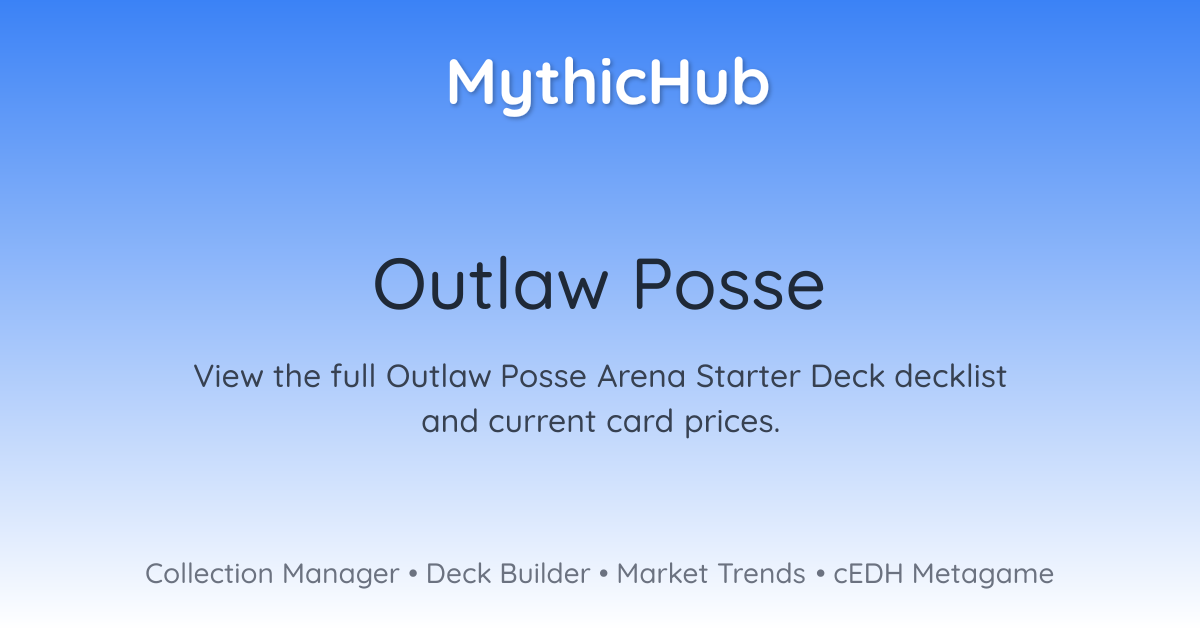 MythicHub

Outlaw Posse

View the full Outlaw Posse Arena Starter Deck decklist and current card prices.

Collection Manager • Deck Builder • Market Trends • cEDH Metagame